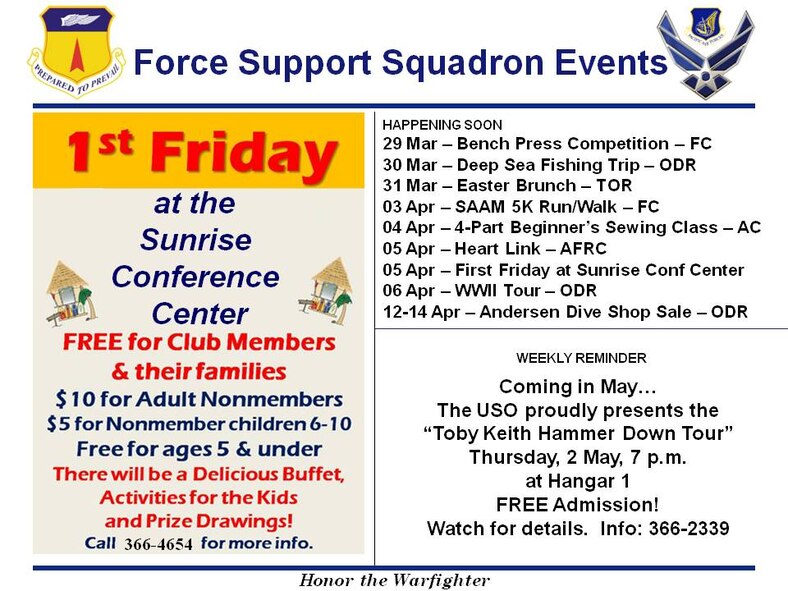 PREPARED TO PREVAIL

Force Support Squadron Events

1st Friday

at the Sunrise Conference Center

FREE for Club Members & their families

$10 for Adult Nonmembers

$5 for Nonmember children 6-10

Free for ages 5 & under

There will be a Delicious Buffet, Activities for the Kids and Prize Drawings!

Call 366-4654 for more info.

HAPPENING SOON

29 Mar – Bench Press Competition – FC
30 Mar – Deep Sea Fishing Trip – ODR
31 Mar – Easter Brunch – TOR
03 Apr – SAAM 5K Run/Walk – FC
04 Apr – 4-Part Beginner's Sewing Class – AC
05 Apr – Heart Link – AFRC
05 Apr – First Friday at Sunrise Conf Center
06 Apr – WWII Tour – ODR
12-14 Apr – Andersen Dive Shop Sale – ODR

WEEKLY REMINDER

Coming in May…
The USO proudly presents the
"Toby Keith Hammer Down Tour"
Thursday, 2 May, 7 p.m.
at Hangar 1
FREE Admission!
Watch for details. Info: 366-2339

Honor the Warfighter